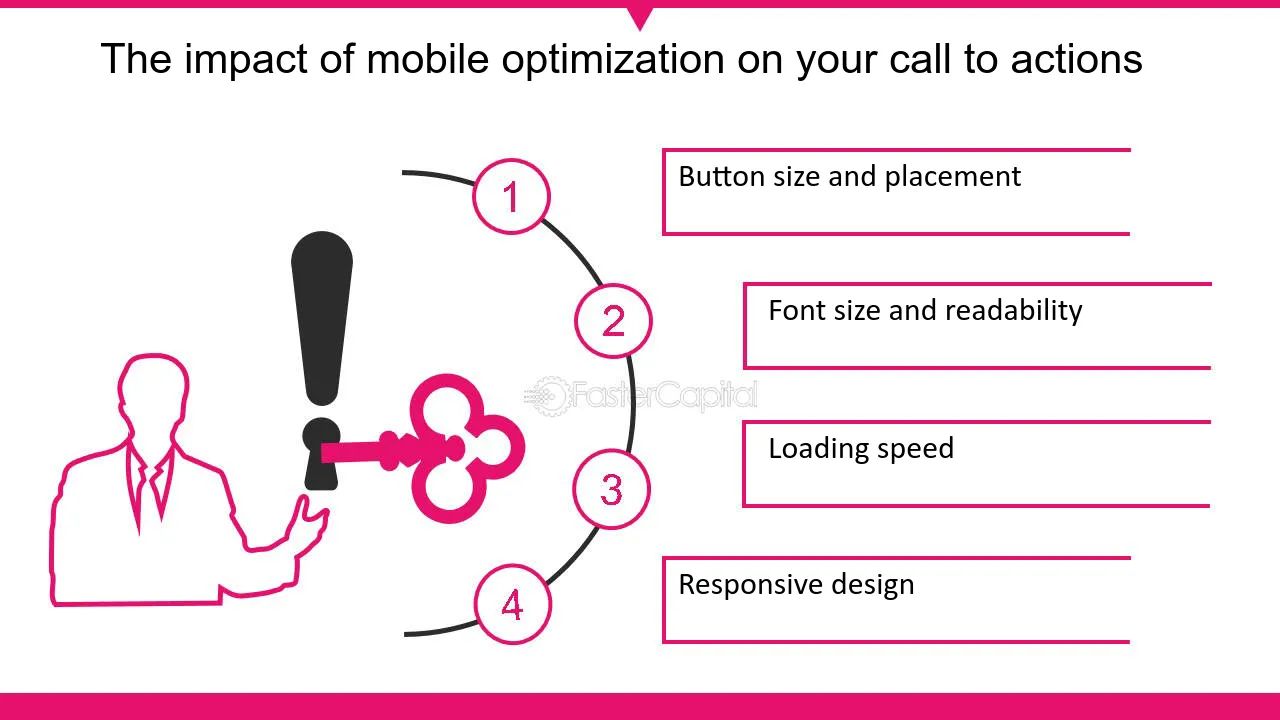 The impact of mobile optimization on your call to actions

1

Button size and placement

2

Font size and readability

FasterCapital

3

Loading speed

4

Responsive design